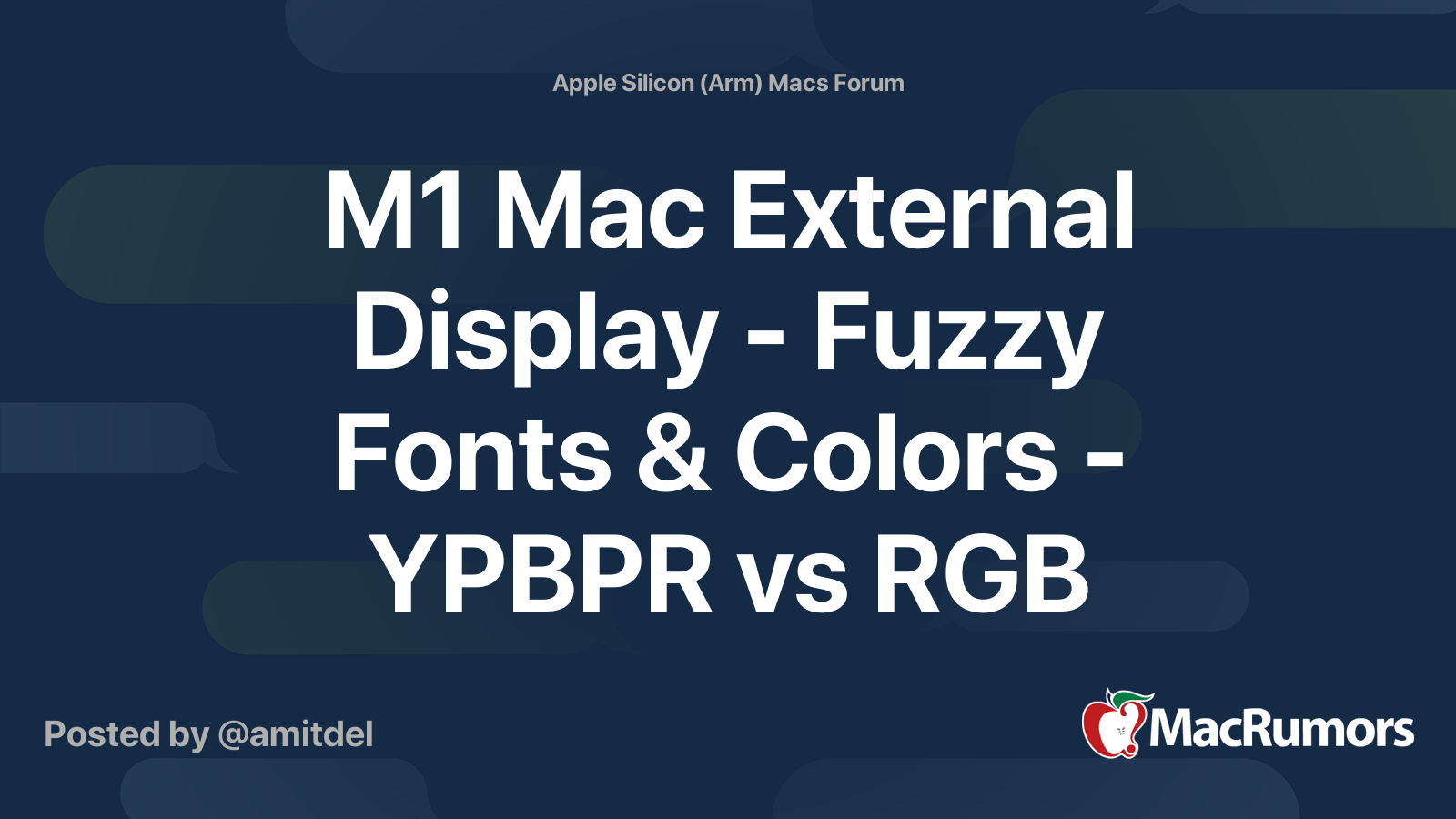 Apple Silicon (Arm) Macs Forum

M1 Mac External Display - Fuzzy Fonts & Colors - YPBPR vs RGB

Posted by @amitdel

MacRumors